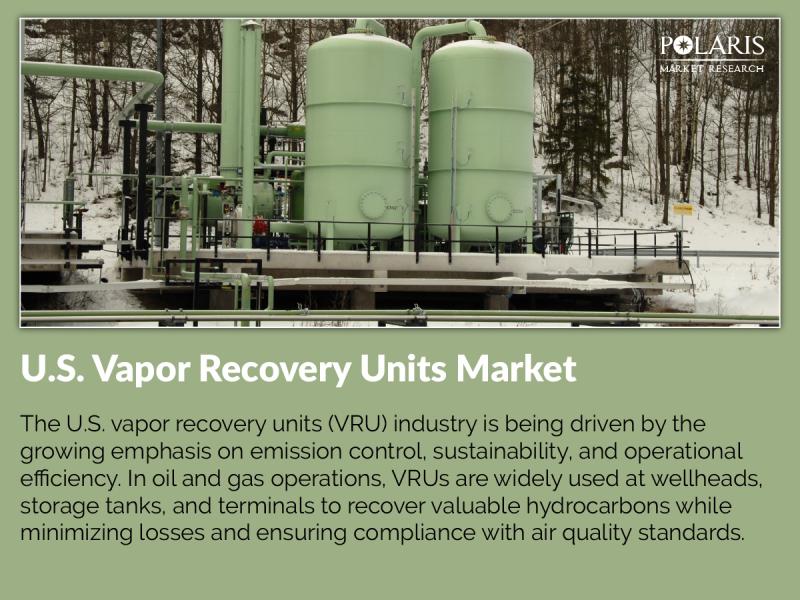 POLARIS
MARKET RESEARCH

U.S. Vapor Recovery Units Market

The U.S. vapor recovery units (VRU) industry is being driven by the growing emphasis on emission control, sustainability, and operational efficiency. In oil and gas operations, VRUs are widely used at wellheads, storage tanks, and terminals to recover valuable hydrocarbons while minimizing losses and ensuring compliance with air quality standards.